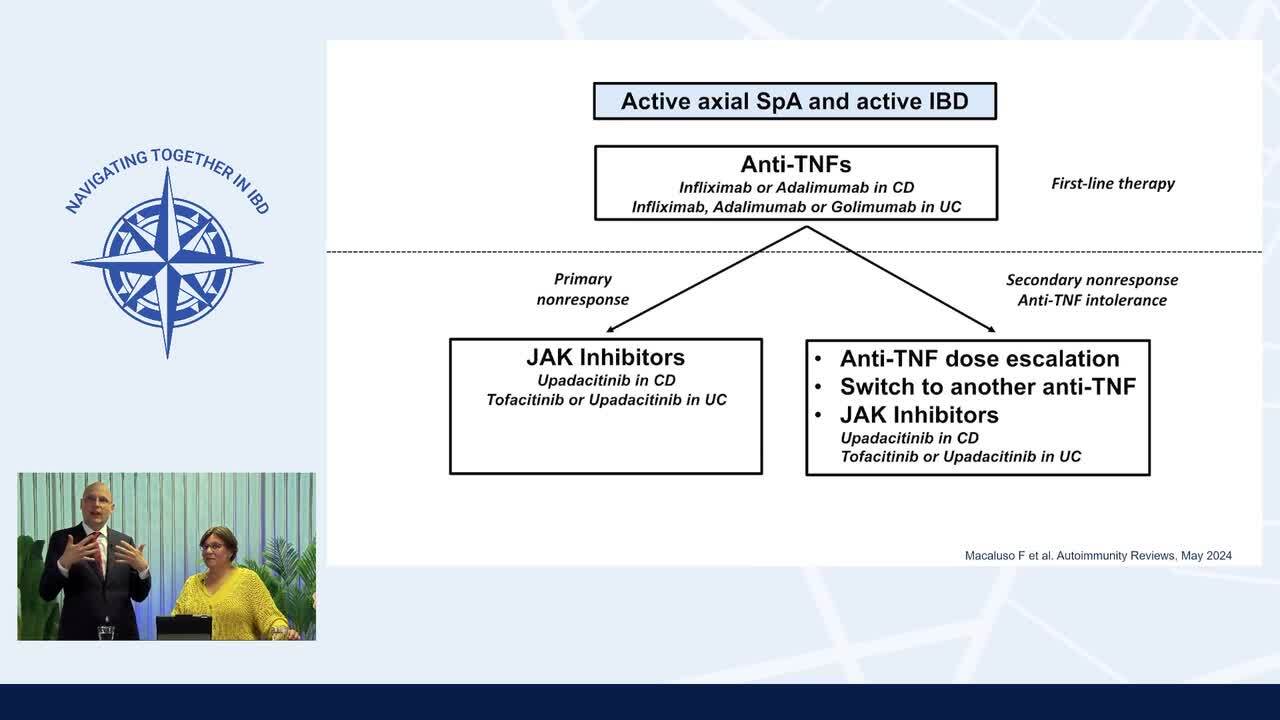 NAVIGATING TOGETHER IN IBD

Active axial SpA and active IBD

Anti-TNFs
Infliximab or Adalimumab in CD
Infliximab, Adalimumab or Golimumab in UC

First-line therapy

Primary nonresponse

Secondary nonresponse
Anti-TNF intolerance

JAK Inhibitors
Upadacitinib in CD
Tofacitinib or Upadacitinib in UC

• Anti-TNF dose escalation
• Switch to another anti-TNF
• JAK Inhibitors
Upadacitinib in CD
Tofacitinib or Upadacitinib in UC

Macaluso F et al. Autoimmunity Reviews, May 2024